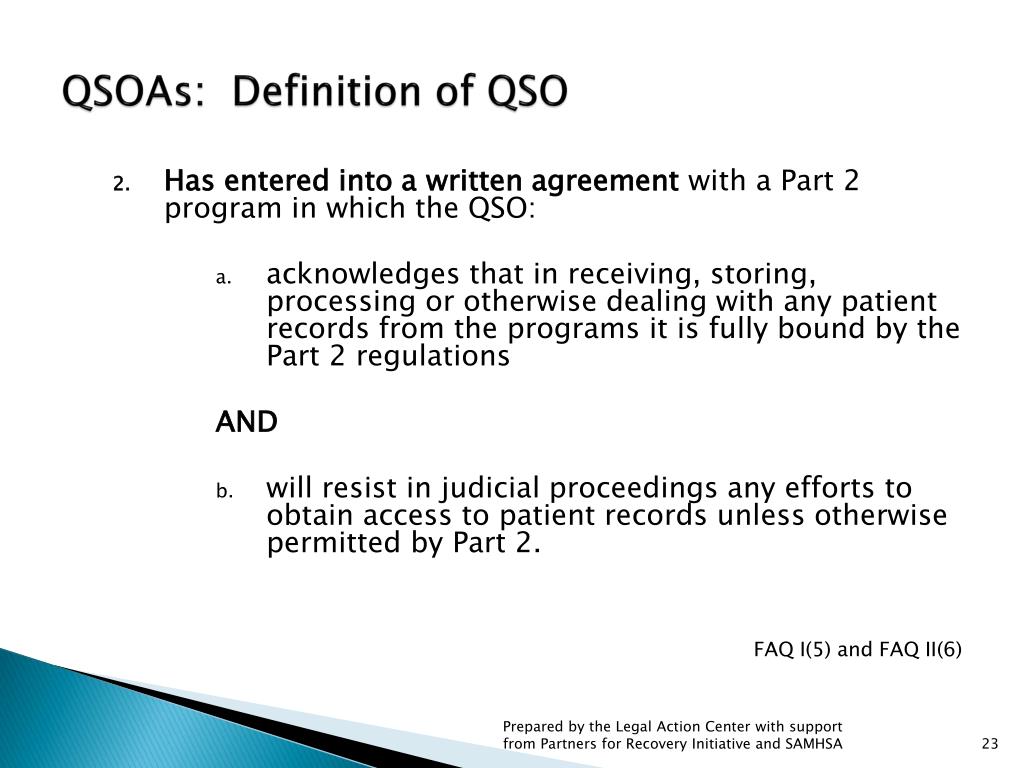 QSOAs: Definition of QSO

2. Has entered into a written agreement with a Part 2 program in which the QSO:

a. acknowledges that in receiving, storing, processing or otherwise dealing with any patient records from the programs it is fully bound by the Part 2 regulations

AND

b. will resist in judicial proceedings any efforts to obtain access to patient records unless otherwise permitted by Part 2.

FAQ I(5) and FAQ II(6)

Prepared by the Legal Action Center with support from Partners for Recovery Initiative and SAMHSA

23